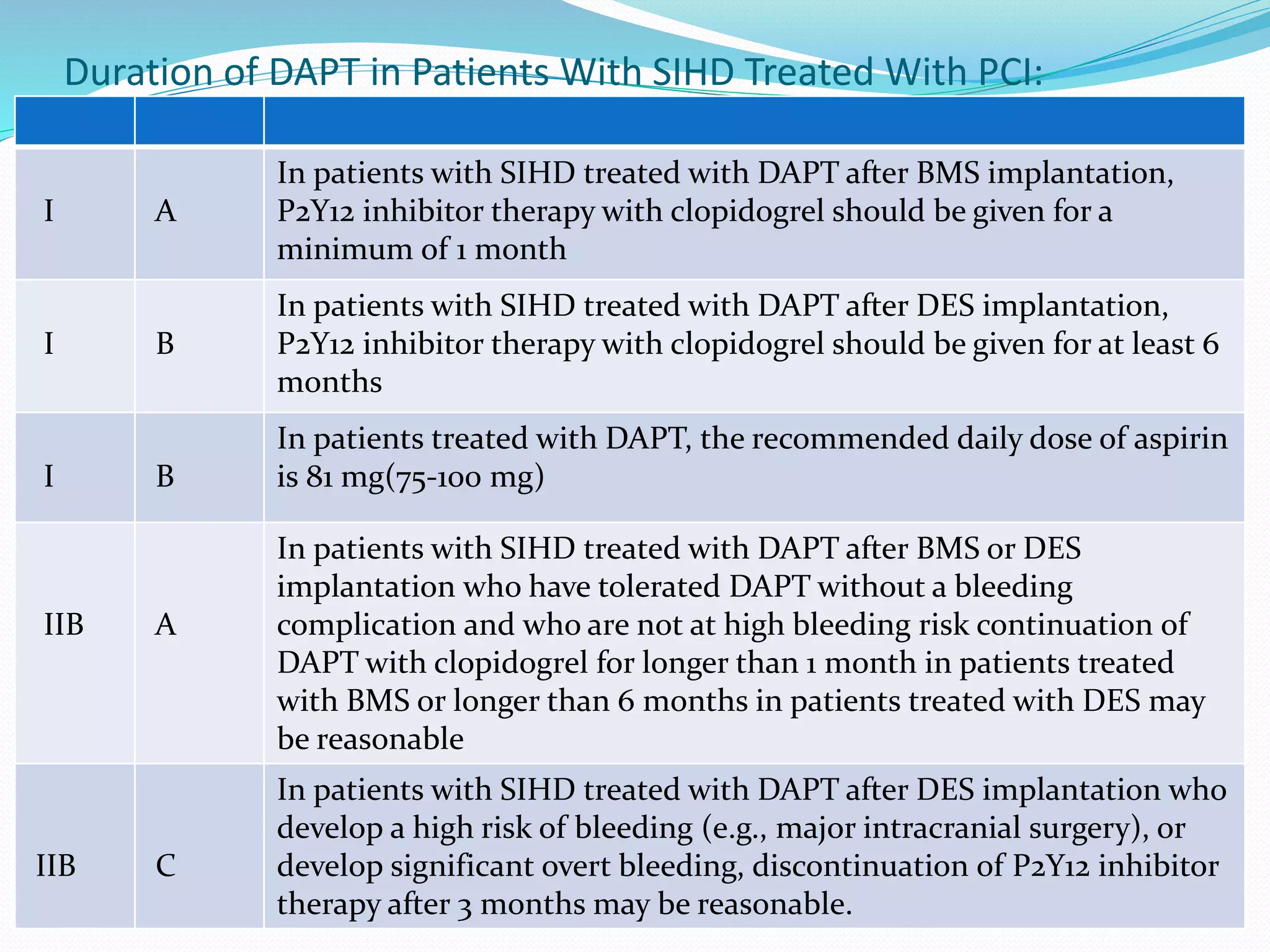 Duration of DAPT in Patients With SIHD Treated With PCI:

| | | |
|---|---|---|
| I | A | In patients with SIHD treated with DAPT after BMS implantation, P2Y12 inhibitor therapy with clopidogrel should be given for a minimum of 1 month |
| I | B | In patients with SIHD treated with DAPT after DES implantation, P2Y12 inhibitor therapy with clopidogrel should be given for at least 6 months |
| I | B | In patients treated with DAPT, the recommended daily dose of aspirin is 81 mg(75-100 mg) |
| IIB | A | In patients with SIHD treated with DAPT after BMS or DES implantation who have tolerated DAPT without a bleeding complication and who are not at high bleeding risk continuation of DAPT with clopidogrel for longer than 1 month in patients treated with BMS or longer than 6 months in patients treated with DES may be reasonable |
| IIB | C | In patients with SIHD treated with DAPT after DES implantation who develop a high risk of bleeding (e.g., major intracranial surgery), or develop significant overt bleeding, discontinuation of P2Y12 inhibitor therapy after 3 months may be reasonable. |